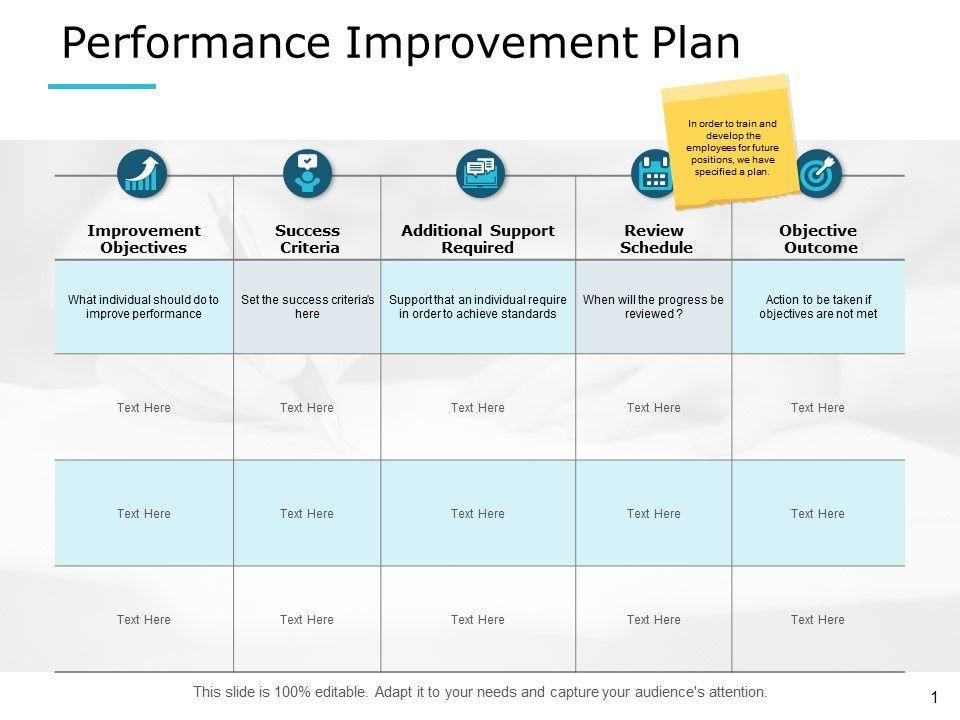 Performance Improvement Plan

In order to train and develop the employees for future positions, we have specified a plan.

| Improvement Objectives | Success Criteria | Additional Support Required | Review Schedule | Objective Outcome |
|---|---|---|---|---|
| What individual should do to improve performance | Set the success criteria's here | Support that an individual require in order to achieve standards | When will the progress be reviewed ? | Action to be taken if objectives are not met |
| Text Here | Text Here | Text Here | Text Here | Text Here |
| Text Here | Text Here | Text Here | Text Here | Text Here |
| Text Here | Text Here | Text Here | Text Here | Text Here |

This slide is 100% editable. Adapt it to your needs and capture your audience's attention.

1